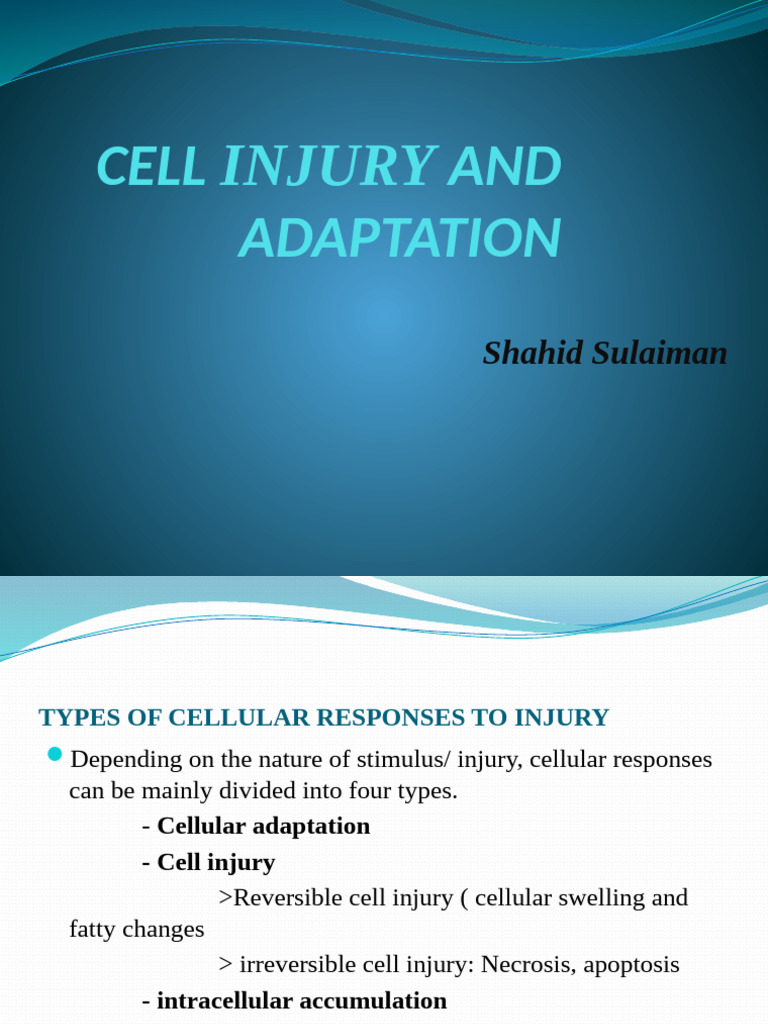 CELL INJURY AND ADAPTATION

Shahid Sulaiman

TYPES OF CELLULAR RESPONSES TO INJURY

Depending on the nature of stimulus/ injury, cellular responses can be mainly divided into four types.

- Cellular adaptation

- Cell injury

>Reversible cell injury ( cellular swelling and fatty changes

> irreversible cell injury: Necrosis, apoptosis

- intracellular accumulation